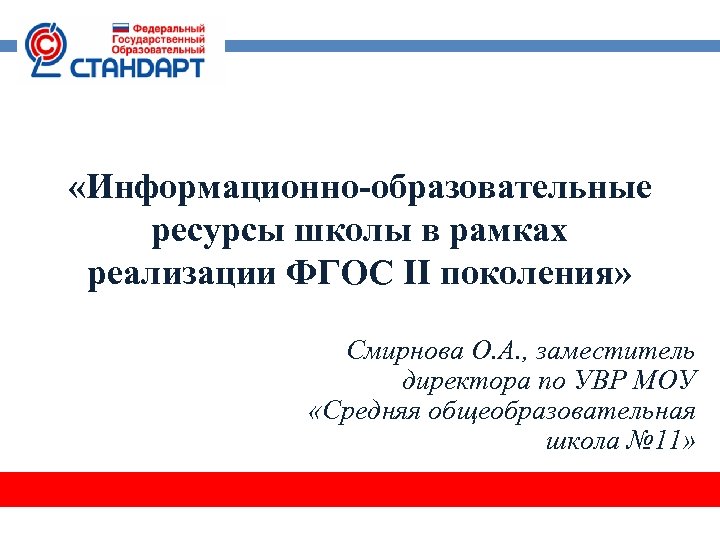 Федеральный
Государственный
Образовательный
СТАНДАРТ

«Информационно-образовательные ресурсы школы в рамках реализации ФГОС II поколения»

Смирнова О.А., заместитель директора по УВР МОУ «Средняя общеобразовательная школа №11»